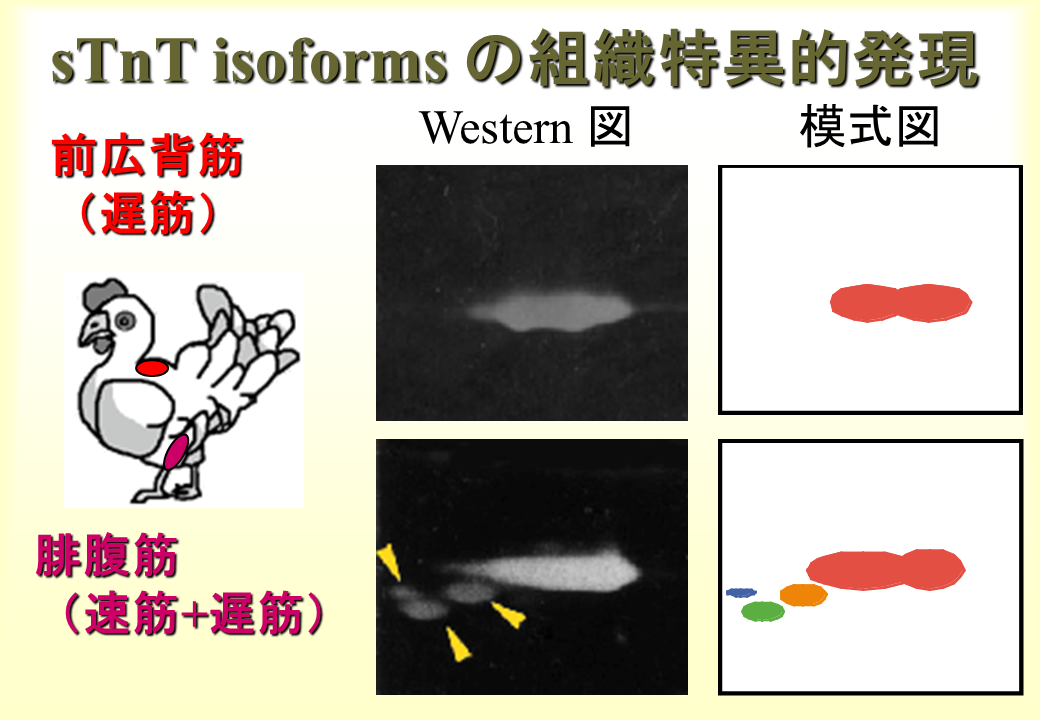 sTnT isoforms の組織特異的発現

前広背筋
（遅筋）

Western 図

模式図

腓腹筋
（速筋+遅筋）